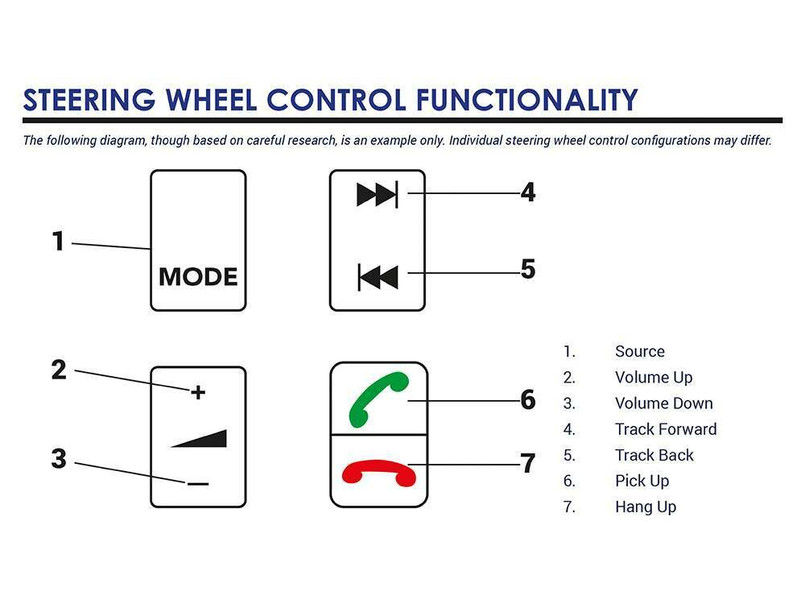 STEERING WHEEL CONTROL FUNCTIONALITY

The following diagram, though based on careful research, is an example only. Individual steering wheel control configurations may differ.

1

MODE

4

5

2

+

3

—

6

7

1. Source
2. Volume Up
3. Volume Down
4. Track Forward
5. Track Back
6. Pick Up
7. Hang Up